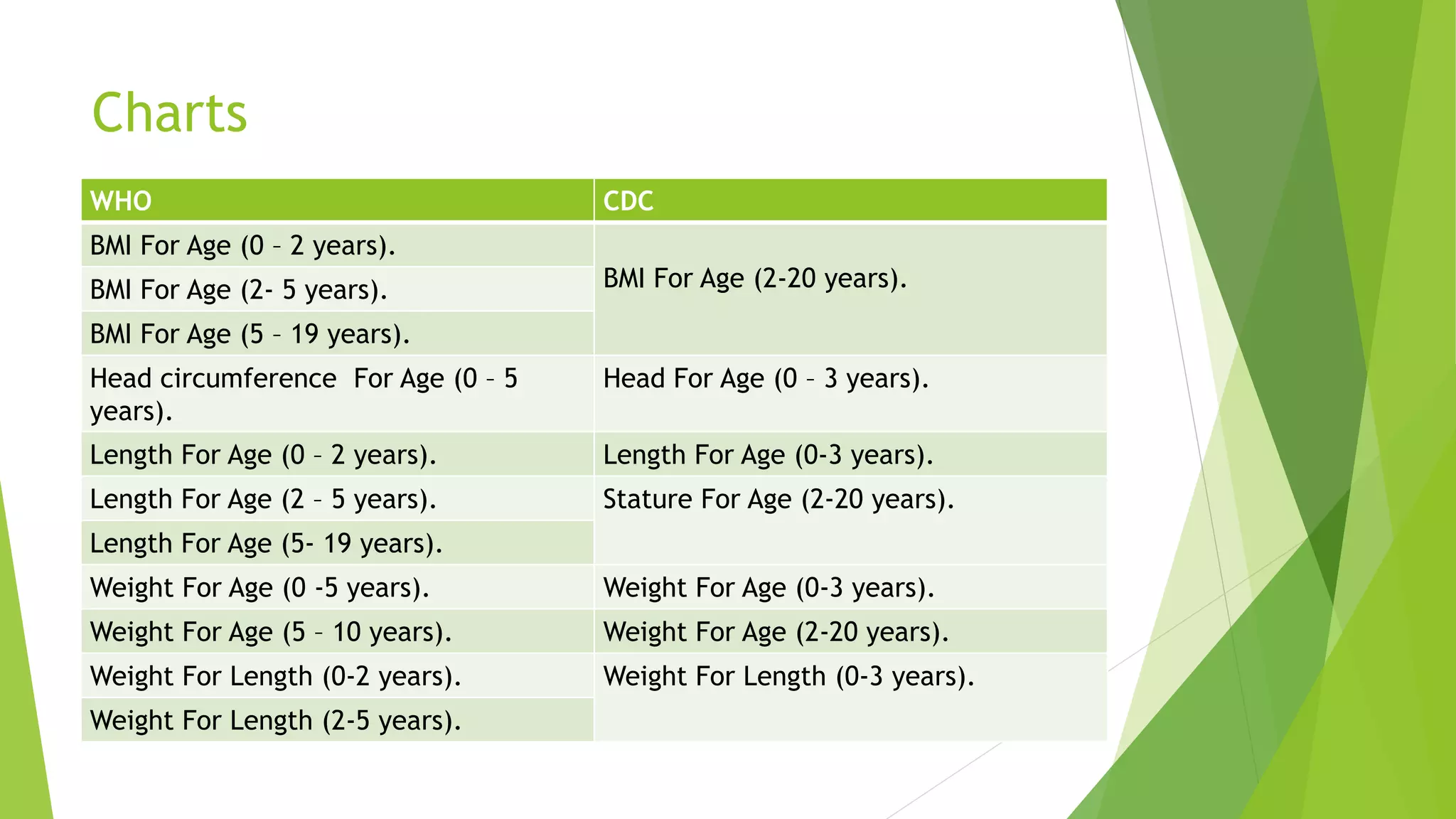 Charts

| WHO | CDC |
|---|---|
| BMI For Age (0 – 2 years). | BMI For Age (2-20 years). |
| BMI For Age (2- 5 years). | |
| BMI For Age (5 – 19 years). | |
| Head circumference For Age (0 – 5 years). | Head For Age (0 – 3 years). |
| Length For Age (0 – 2 years). | Length For Age (0-3 years). |
| Length For Age (2 – 5 years). | Stature For Age (2-20 years). |
| Length For Age (5- 19 years). | |
| Weight For Age (0 -5 years). | Weight For Age (0-3 years). |
| Weight For Age (5 – 10 years). | Weight For Age (2-20 years). |
| Weight For Length (0-2 years). | Weight For Length (0-3 years). |
| Weight For Length (2-5 years). | |